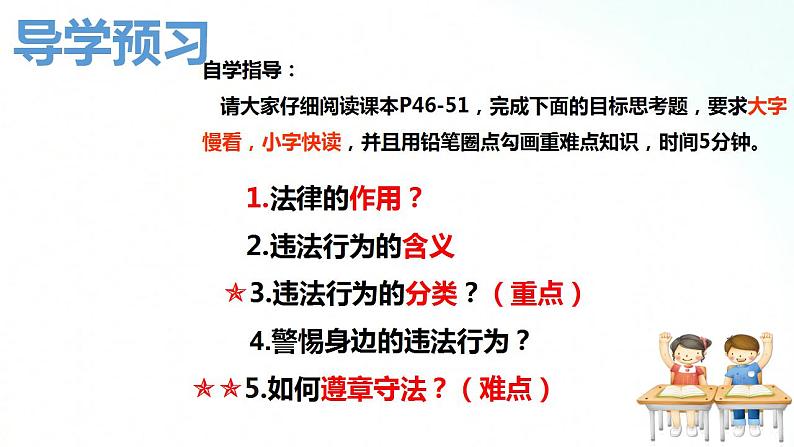 导学预习

自学指导：

请大家仔细阅读课本P46-51，完成下面的目标思考题，要求大字慢看，小字快读，并且用铅笔圈点勾画重难点知识，时间5分钟。

1.法律的作用？

2.违法行为的含义

☆3.违法行为的分类？（重点）

4.警惕身边的违法行为？

☆☆5.如何遵章守法？（难点）